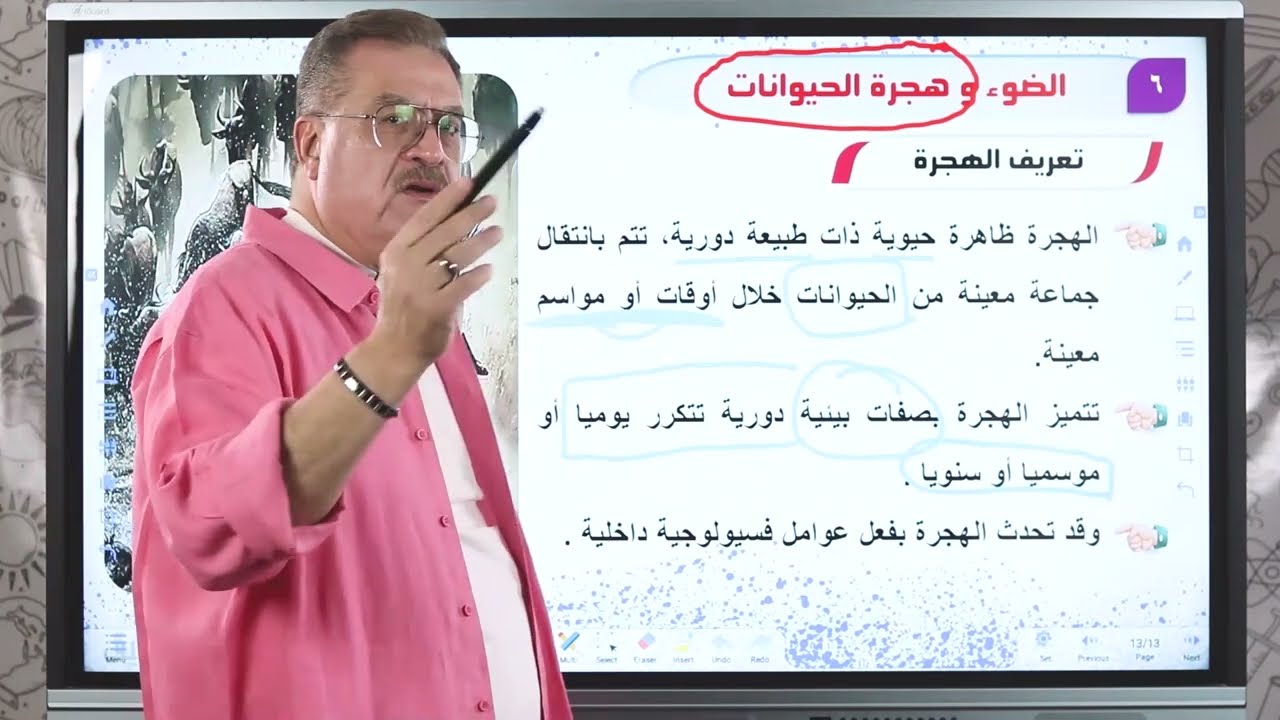 iBoard

٦

الضوء و هجرة الحيوانات

تعريف الهجرة

الهجرة ظاهرة حيوية ذات طبيعة دورية، تتم بانتقال جماعة معينة من الحيوانات خلال أوقات أو مواسم معينة.

تتميز الهجرة بصفات بيئية دورية تتكرر يوميا أو موسميا أو سنويا .

وقد تحدث الهجرة بفعل عوامل فسيولوجية داخلية .

Menu

Multi Select Eraser Insert Undo Redo

Set Previous 13/13 Page Next